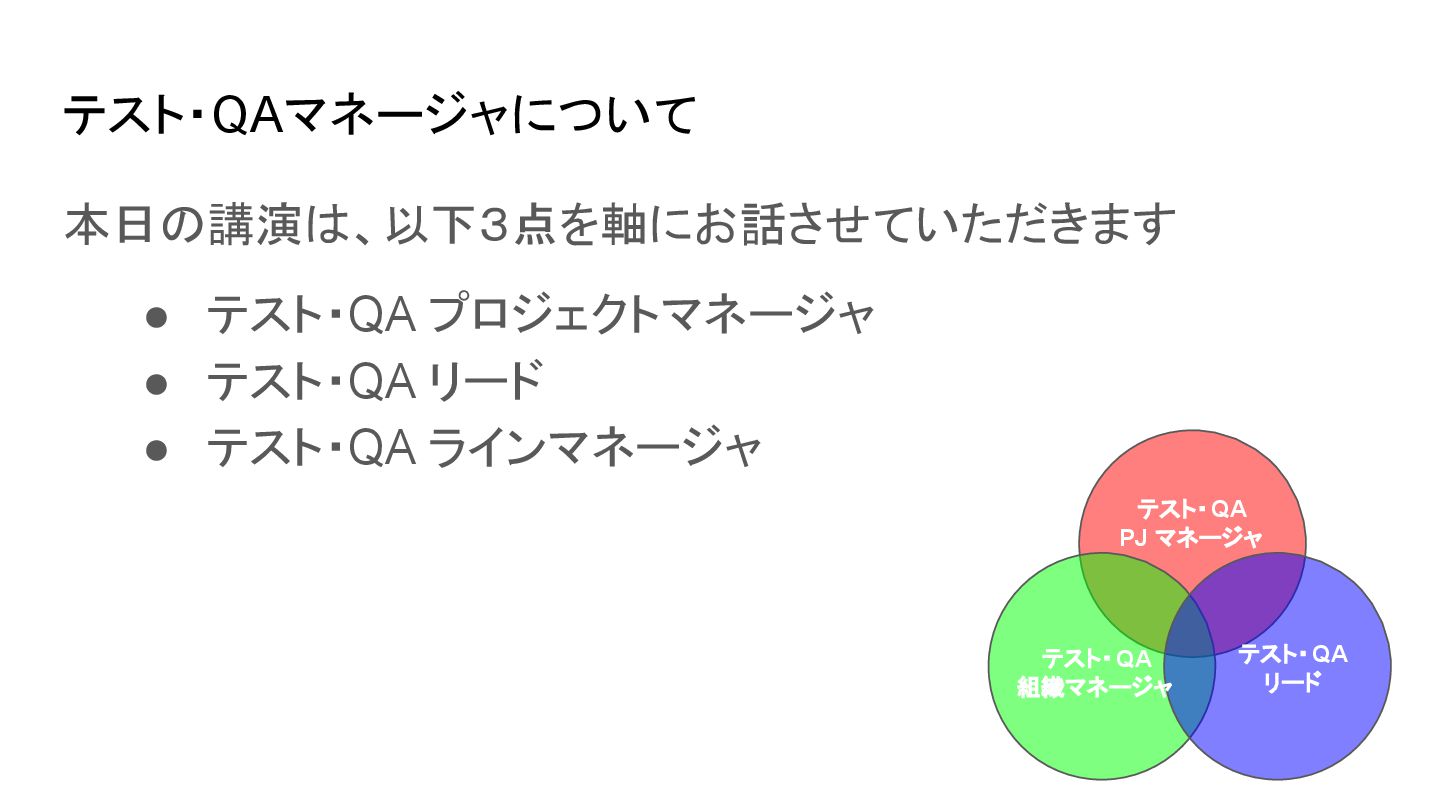 テスト・QAマネージャについて

本日の講演は、以下３点を軸にお話させていただきます

● テスト・QA プロジェクトマネージャ
● テスト・QA リード
● テスト・QA ラインマネージャ

テスト・QA
PJ マネージャ

テスト・QA
組織マネージャ

テスト・QA
リード